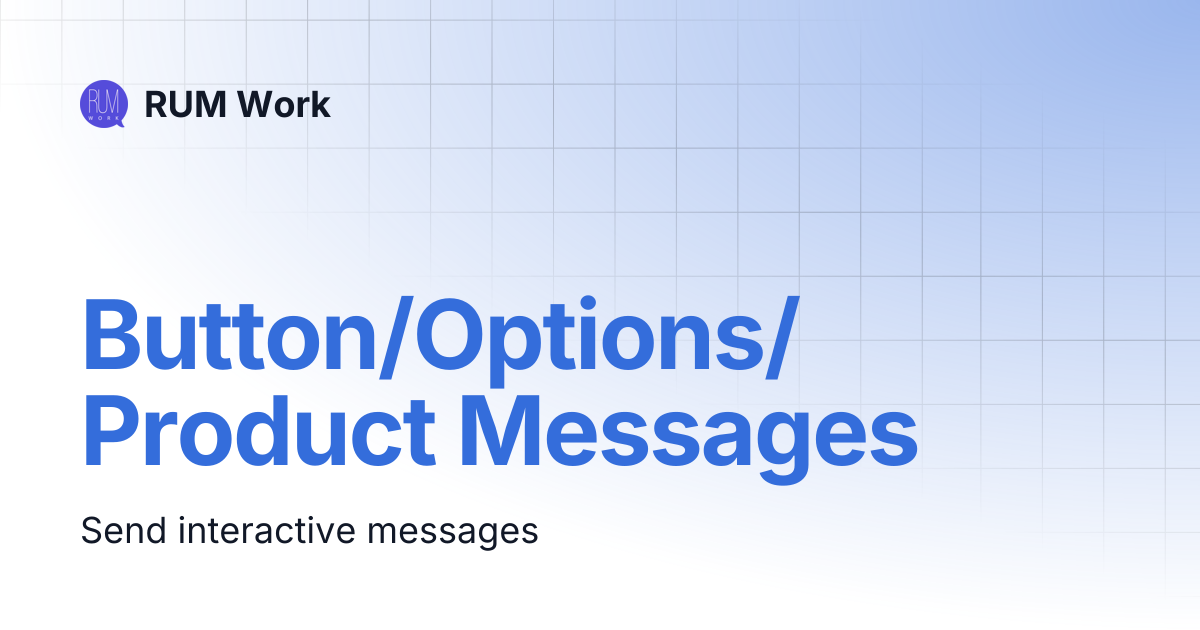 RUM Work

Button/Options/
Product Messages

Send interactive messages